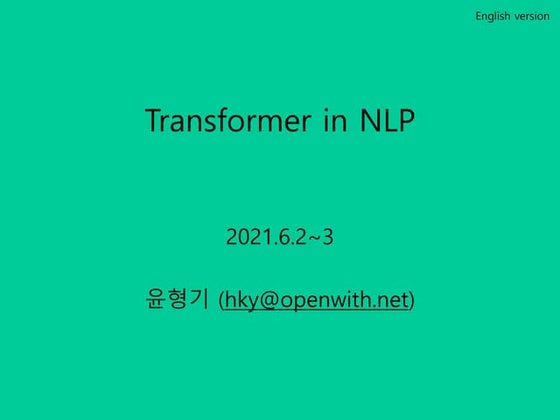 English version

Transformer in NLP

2021.6.2~3

윤형기 (hky@openwith.net)